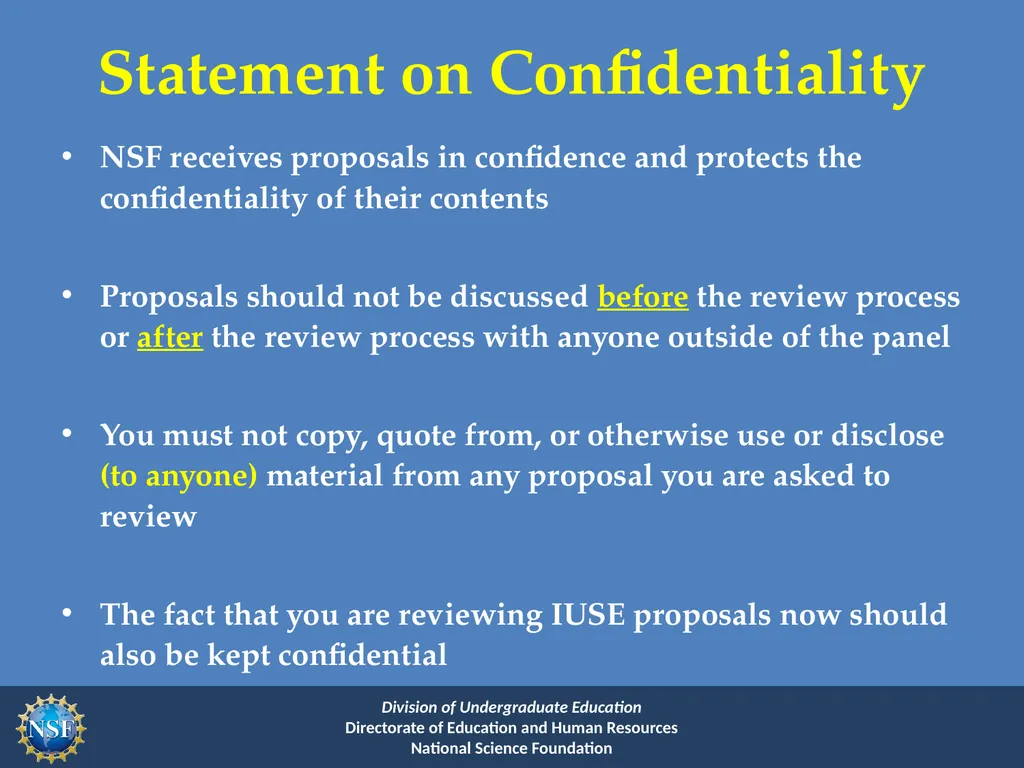 Statement on Confidentiality

• NSF receives proposals in confidence and protects the confidentiality of their contents

• Proposals should not be discussed before the review process or after the review process with anyone outside of the panel

• You must not copy, quote from, or otherwise use or disclose (to anyone) material from any proposal you are asked to review

• The fact that you are reviewing IUSE proposals now should also be kept confidential

NSF

Division of Undergraduate Education
Directorate of Education and Human Resources
National Science Foundation